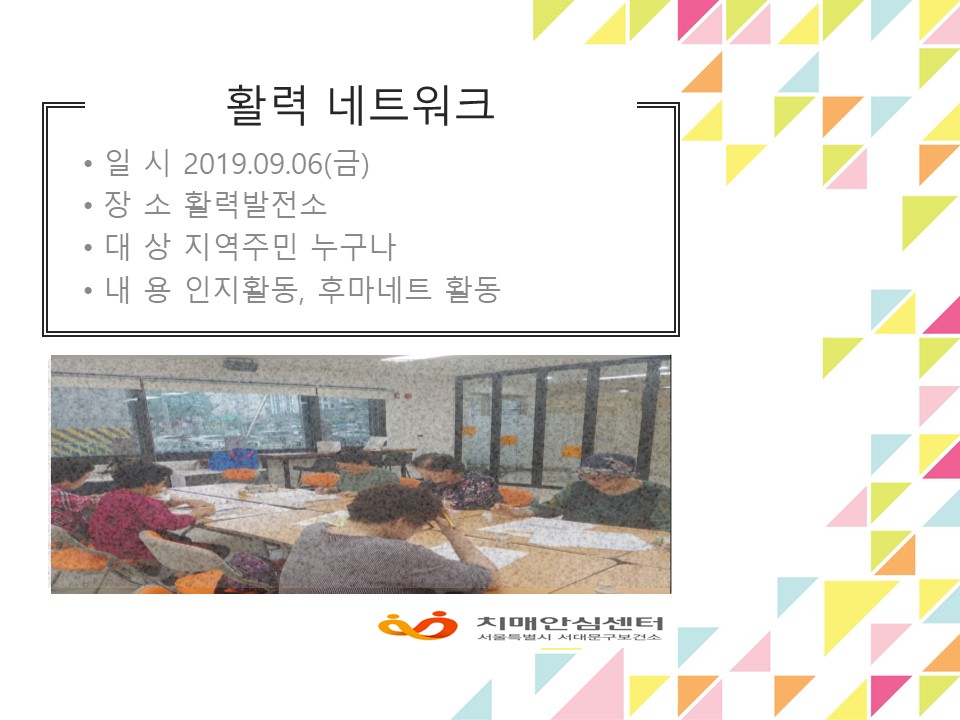 활력 네트워크

• 일 시 2019.09.06(금)
• 장 소 활력발전소
• 대 상 지역주민 누구나
• 내 용 인지활동, 후마네트 활동

치매안심센터
서울특별시 서대문구보건소